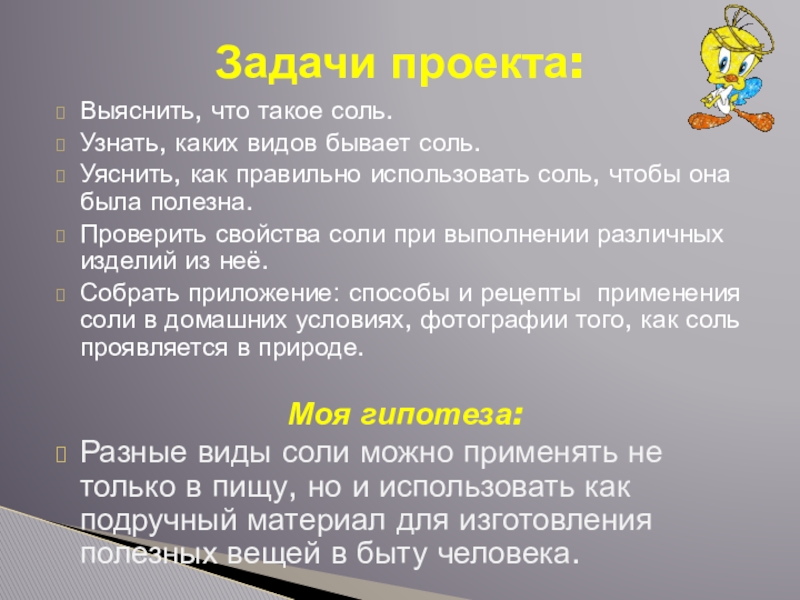 Задачи проекта:

Выяснить, что такое соль.

Узнать, каких видов бывает соль.

Уяснить, как правильно использовать соль, чтобы она была полезна.

Проверить свойства соли при выполнении различных изделий из неё.

Собрать приложение: способы и рецепты применения соли в домашних условиях, фотографии того, как соль проявляется в природе.

Моя гипотеза:

Разные виды соли можно применять не только в пищу, но и использовать как подручный материал для изготовления полезных вещей в быту человека.